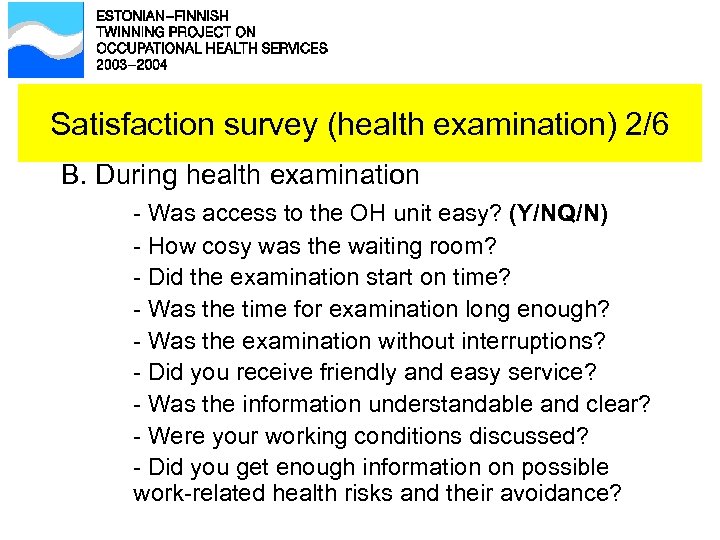 ESTONIAN–FINNISH
TWINNING PROJECT ON
OCCUPATIONAL HEALTH SERVICES
2003–2004

Satisfaction survey (health examination) 2/6

B. During health examination

- Was access to the OH unit easy? (Y/NQ/N)
- How cosy was the waiting room?
- Did the examination start on time?
- Was the time for examination long enough?
- Was the examination without interruptions?
- Did you receive friendly and easy service?
- Was the information understandable and clear?
- Were your working conditions discussed?
- Did you get enough information on possible work-related health risks and their avoidance?